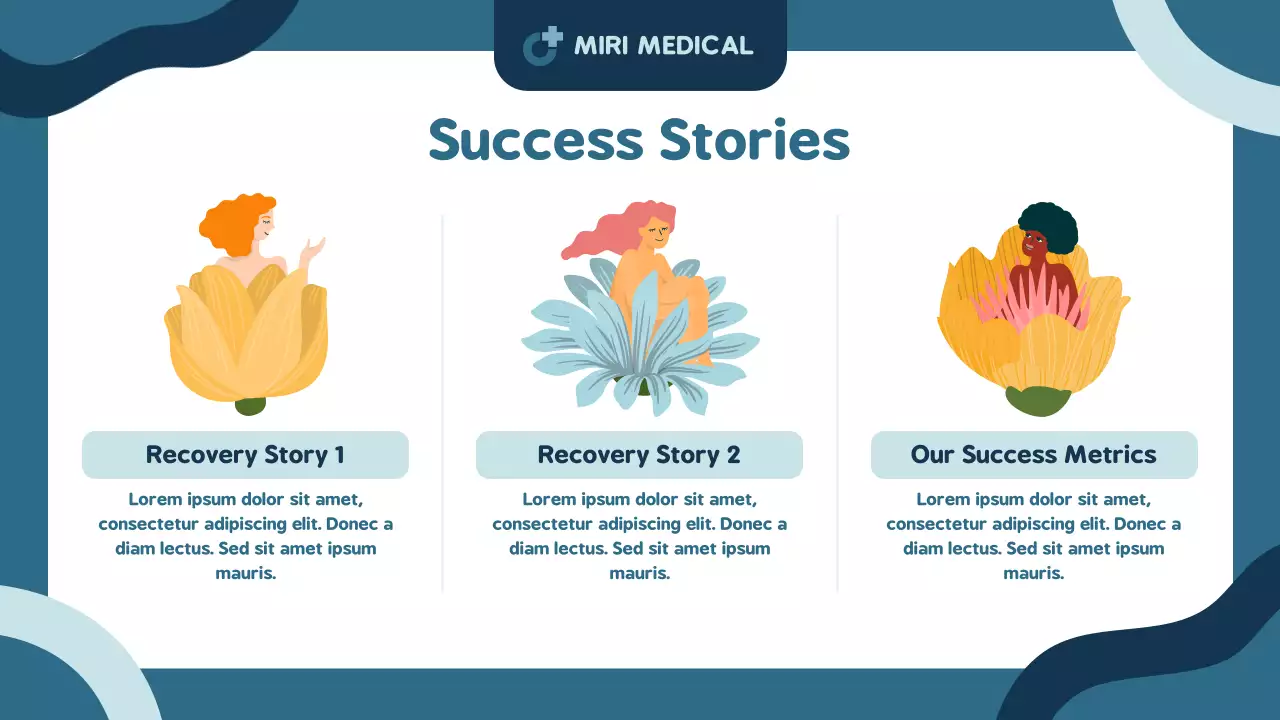 MIRI MEDICAL

Success Stories

Recovery Story 1

Lorem ipsum dolor sit amet, consectetur adipiscing elit. Donec a diam lectus. Sed sit amet ipsum mauris.

Recovery Story 2

Lorem ipsum dolor sit amet, consectetur adipiscing elit. Donec a diam lectus. Sed sit amet ipsum mauris.

Our Success Metrics

Lorem ipsum dolor sit amet, consectetur adipiscing elit. Donec a diam lectus. Sed sit amet ipsum mauris.